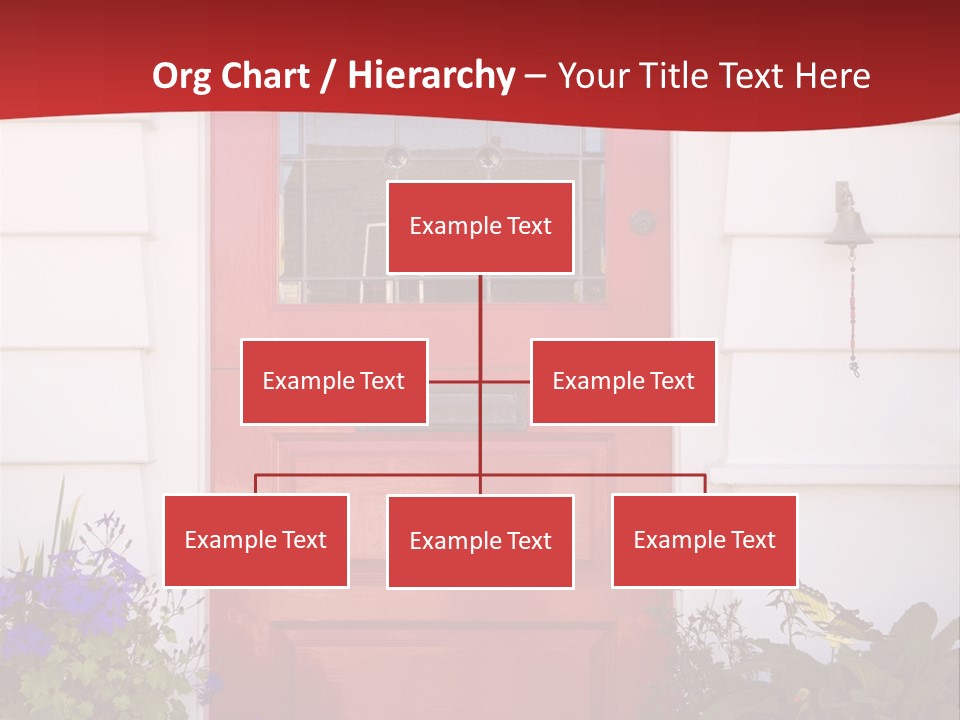 Org Chart / Hierarchy – Your Title Text Here

Example Text

Example Text

Example Text

Example Text

Example Text

Example Text